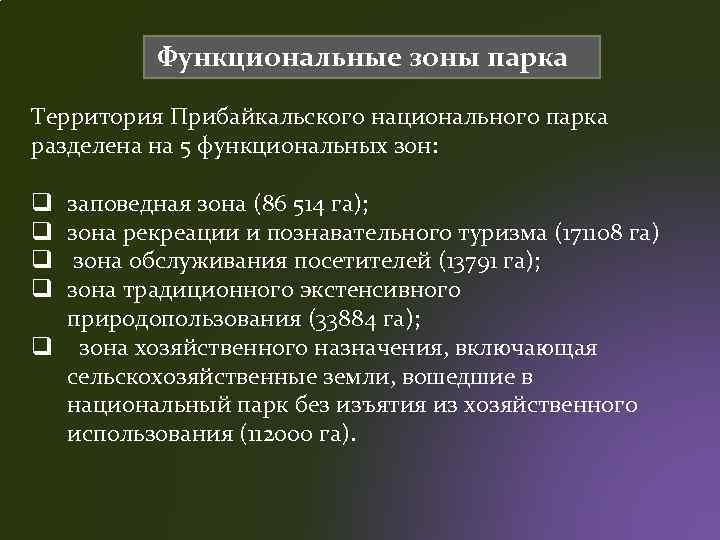 Функциональные зоны парка

Территория Прибайкальского национального парка разделена на 5 функциональных зон:

❑ заповедная зона (86 514 га);
❑ зона рекреации и познавательного туризма (171108 га)
❑ зона обслуживания посетителей (13791 га);
❑ зона традиционного экстенсивного природопользования (33884 га);
❑ зона хозяйственного назначения, включающая сельскохозяйственные земли, вошедшие в национальный парк без изъятия из хозяйственного использования (112000 га).